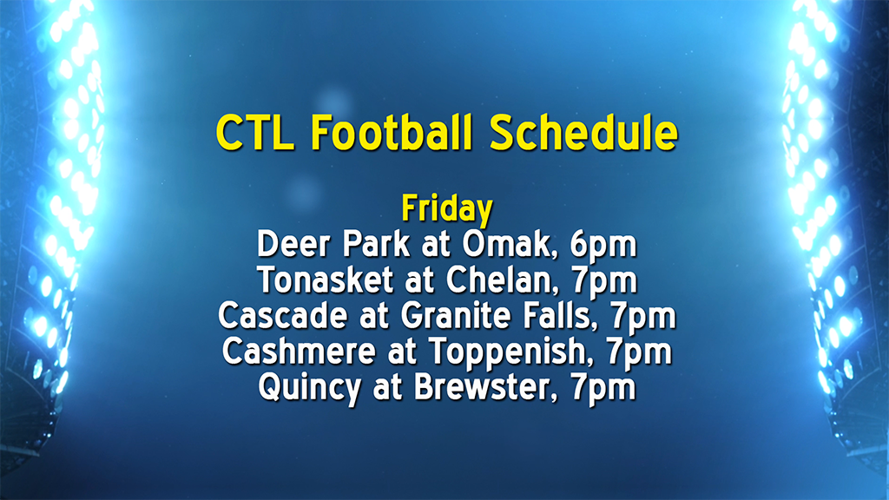 CTL Football Schedule

Friday
Deer Park at Omak, 6pm
Tonasket at Chelan, 7pm
Cascade at Granite Falls, 7pm
Cashmere at Toppenish, 7pm
Quincy at Brewster, 7pm